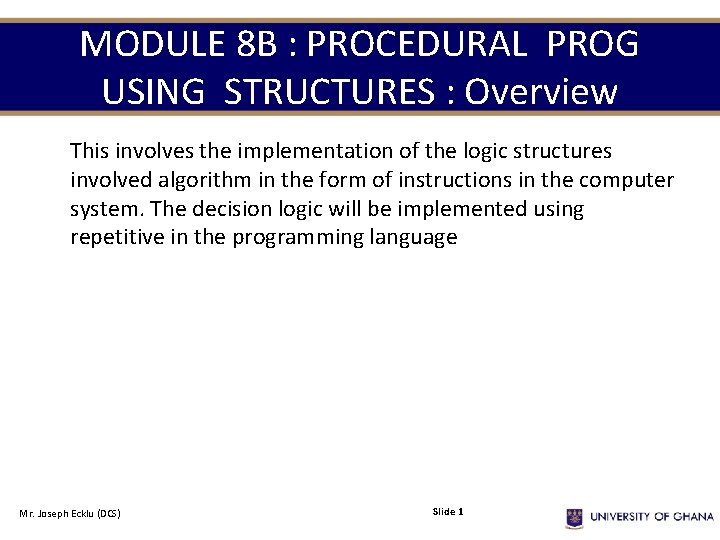 MODULE 8B : PROCEDURAL PROG USING STRUCTURES : Overview

This involves the implementation of the logic structures involved algorithm in the form of instructions in the computer system. The decision logic will be implemented using repetitive in the programming language

Mr. Joseph Ecklu (DCS)

Slide 1

UNIVERSITY OF GHANA